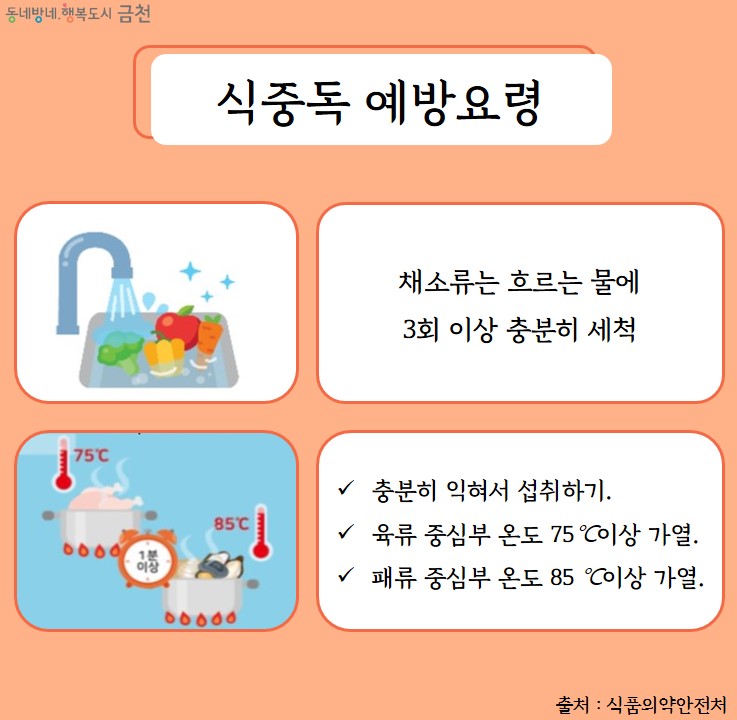 동네방네, 행복도시 금천

식중독 예방요령

채소류는 흐르는 물에
3회 이상 충분히 세척

75℃

85℃

1분 이상

✓ 충분히 익혀서 섭취하기.
✓ 육류 중심부 온도 75 ℃이상 가열.
✓ 패류 중심부 온도 85 ℃이상 가열.

출처 : 식품의약안전처